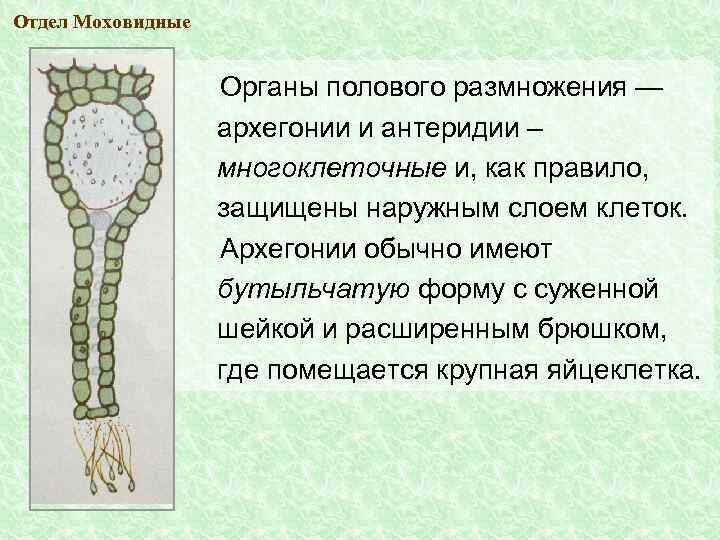 Отдел Моховидные

Органы полового размножения — архегонии и антеридии – многоклеточные и, как правило, защищены наружным слоем клеток.

Архегонии обычно имеют бутыльчатую форму с суженной шейкой и расширенным брюшком, где помещается крупная яйцеклетка.